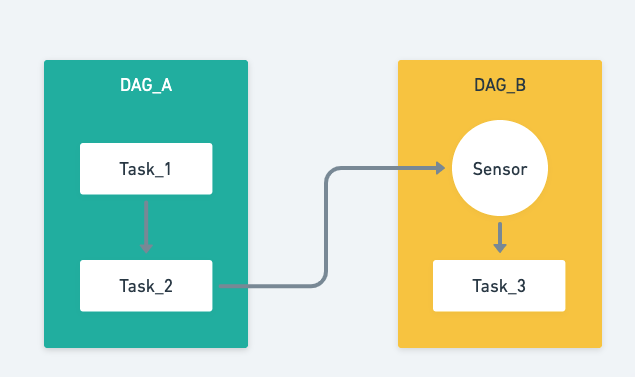 DAG_A

Task_1

Task_2

DAG_B

Sensor

Task_3